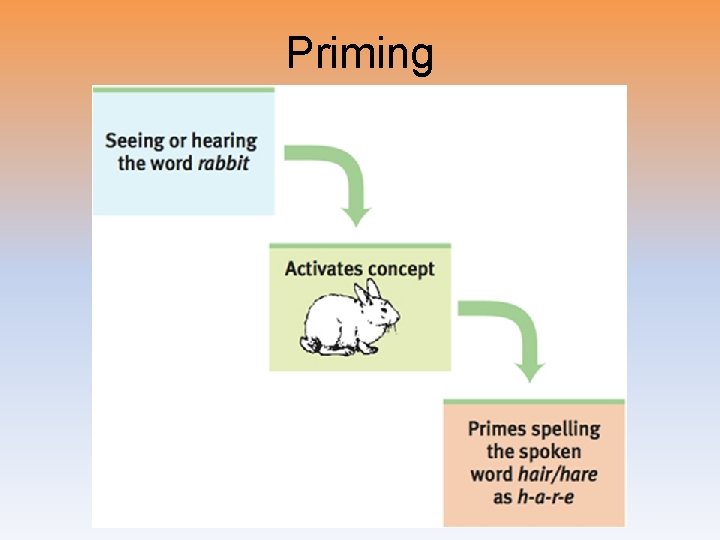 Priming

Seeing or hearing the word rabbit

Activates concept

Primes spelling the spoken word hair/hare as h-a-r-e